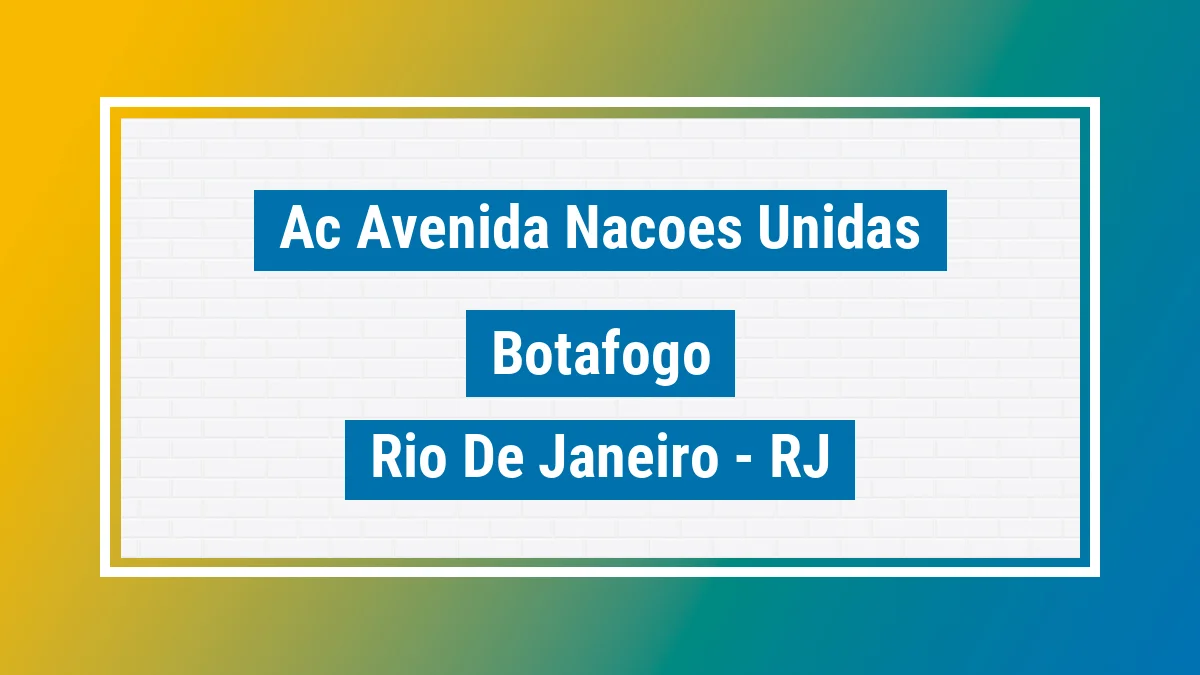 Ac Avenida Nacoes Unidas

Botafogo

Rio De Janeiro - RJ